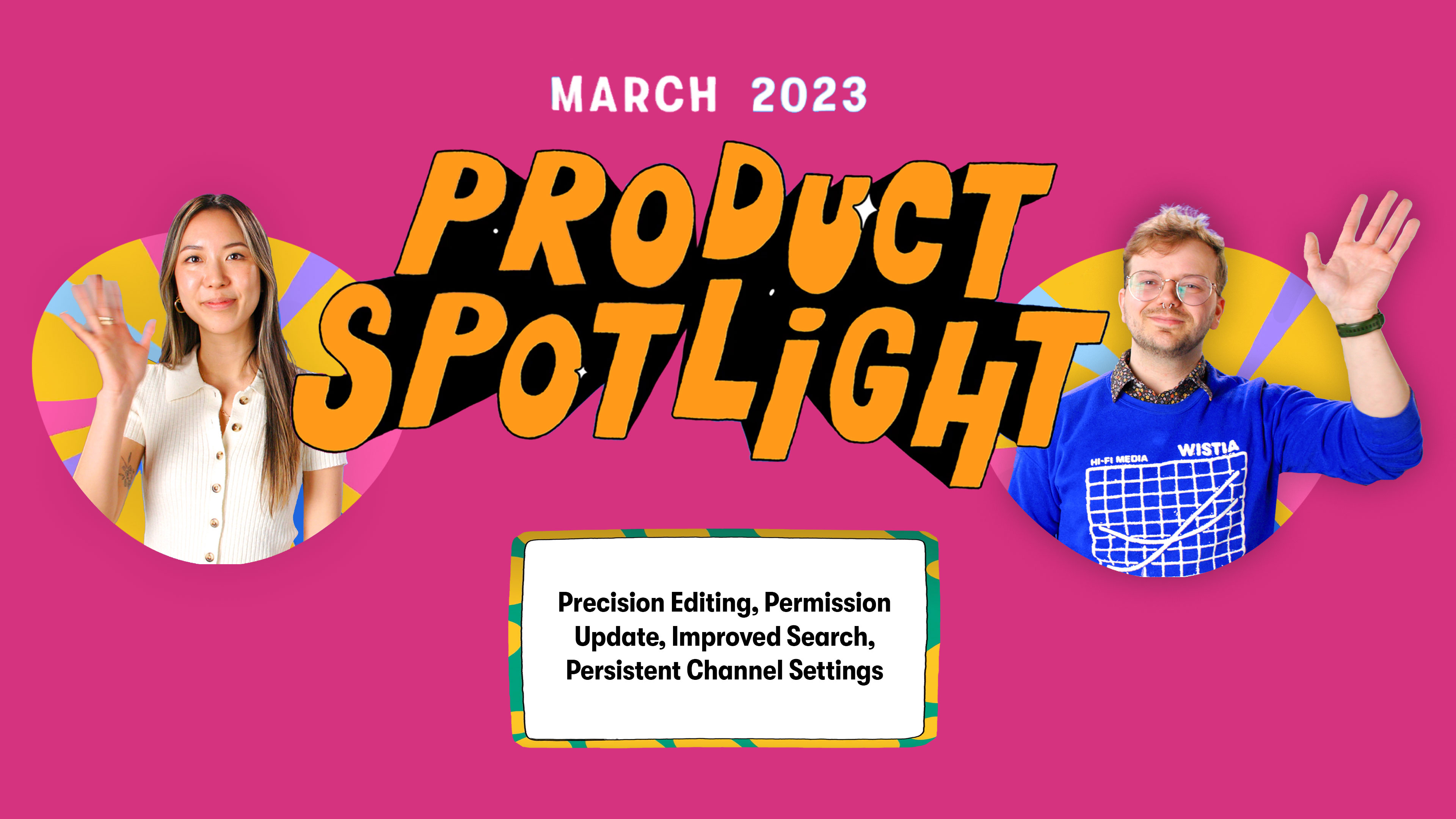 MARCH 2023

PRODUCT SPOTLIGHT

HI-FI MEDIA WISTIA

Precision Editing, Permission Update, Improved Search, Persistent Channel Settings